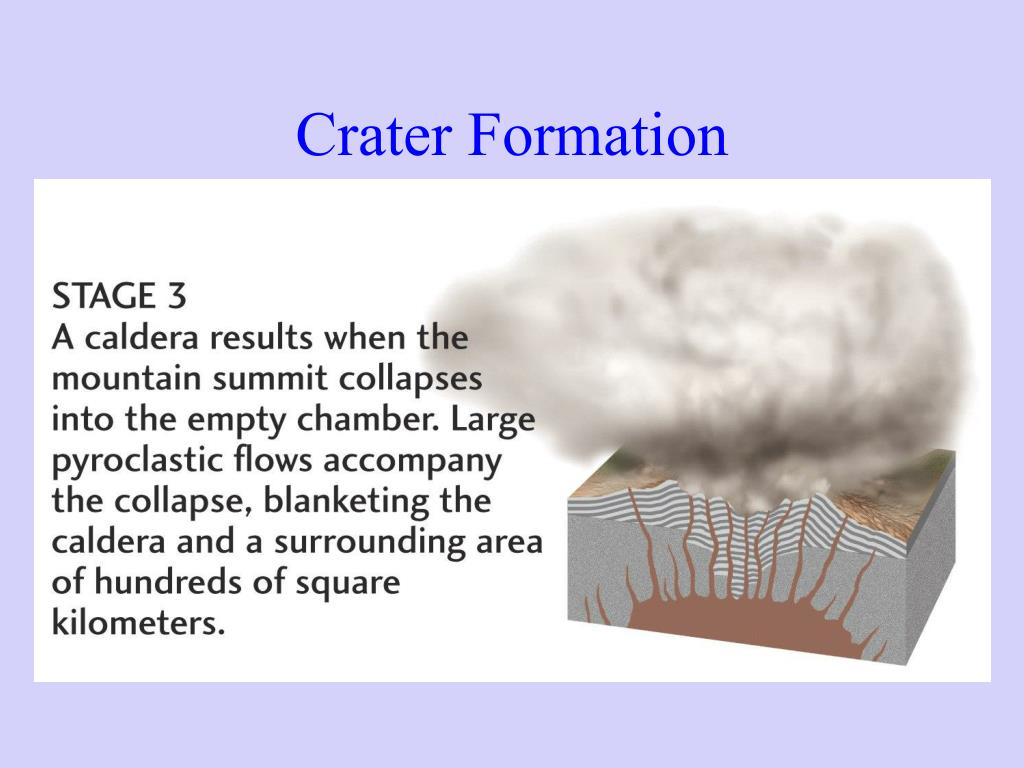 Crater Formation

STAGE 3
A caldera results when the mountain summit collapses into the empty chamber. Large pyroclastic flows accompany the collapse, blanketing the caldera and a surrounding area of hundreds of square kilometers.